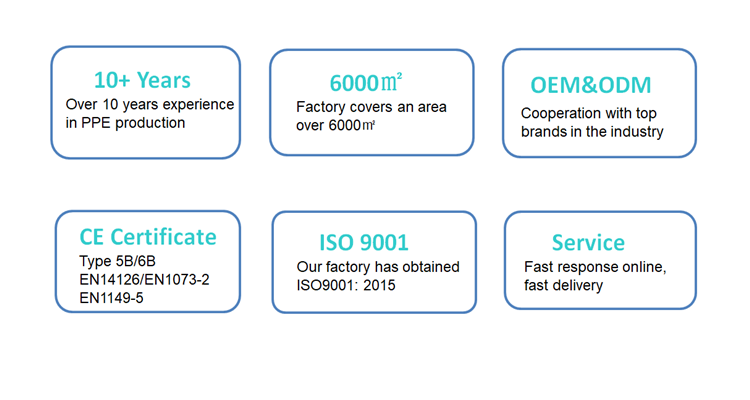 10+ Years
Over 10 years experience in PPE production

6000㎡
Factory covers an area over 6000㎡

OEM&ODM
Cooperation with top brands in the industry

CE Certificate
Type 5B/6B
EN14126/EN1073-2
EN1149-5

ISO 9001
Our factory has obtained ISO9001: 2015

Service
Fast response online, fast delivery